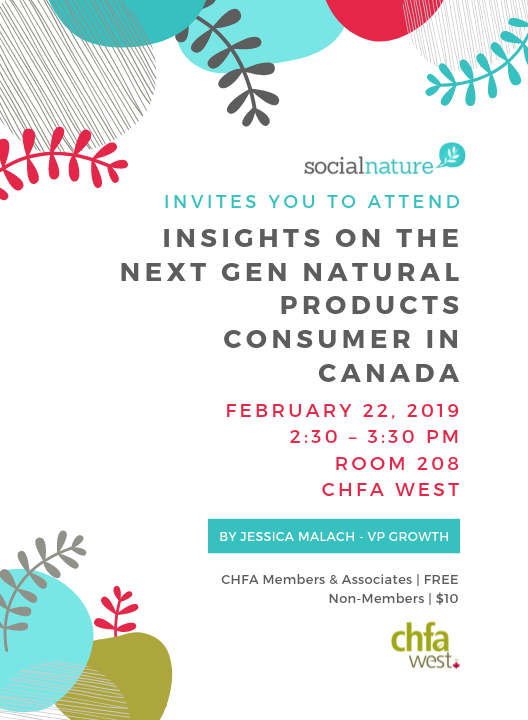 socialnature

INVITES YOU TO ATTEND

INSIGHTS ON THE NEXT GEN NATURAL PRODUCTS CONSUMER IN CANADA

FEBRUARY 22, 2019
2:30 – 3:30 PM
ROOM 208
CHFA WEST

BY JESSICA MALACH - VP GROWTH

CHFA Members & Associates | FREE
Non-Members | $10

chfa west